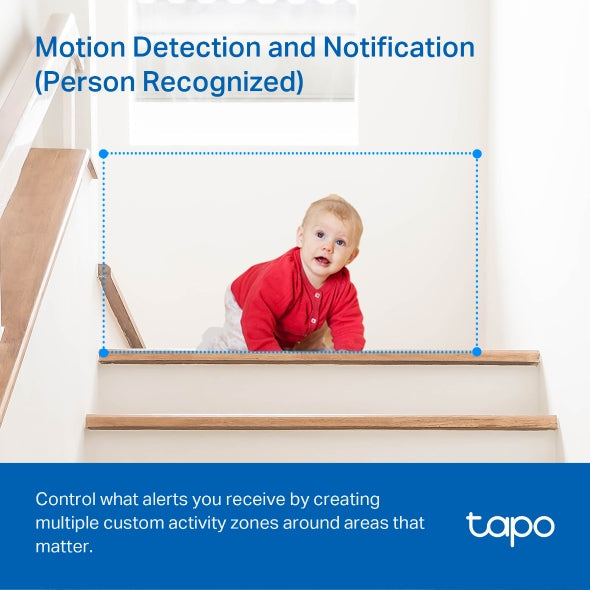 Motion Detection and Notification (Person Recognized)

Control what alerts you receive by creating multiple custom activity zones around areas that matter.

tapo